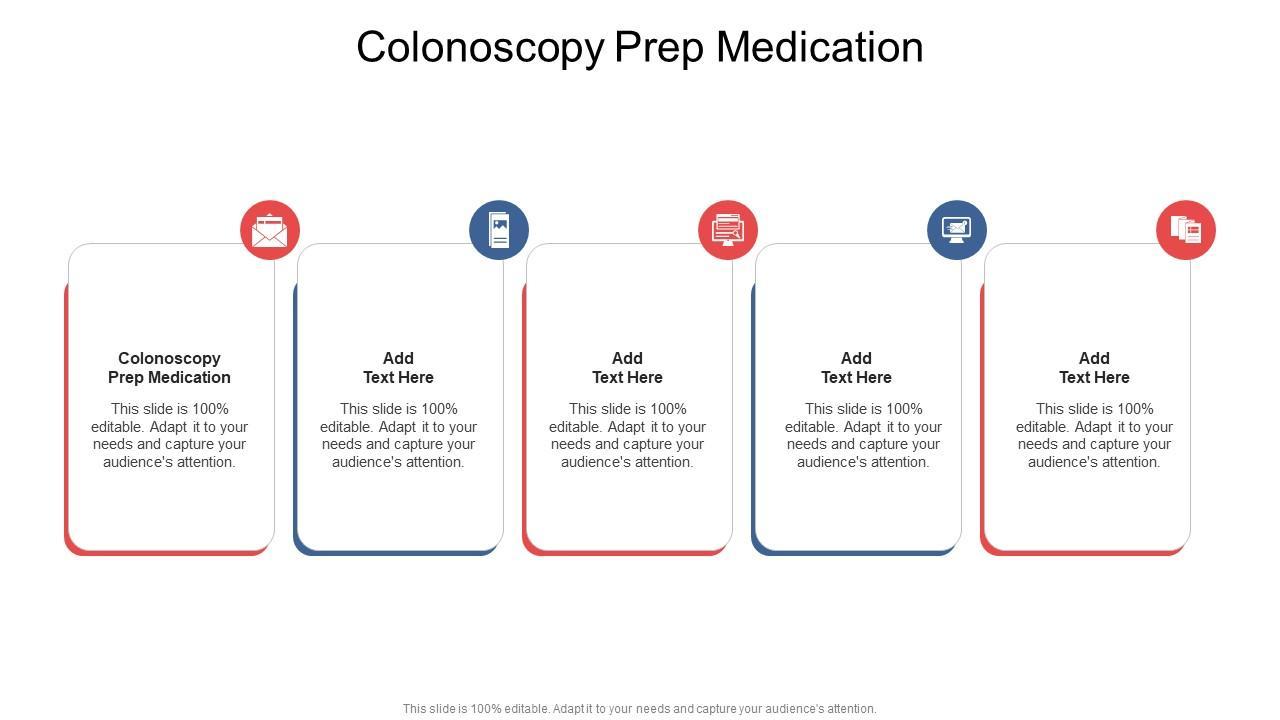 Colonoscopy Prep Medication

Colonoscopy Prep Medication

This slide is 100% editable. Adapt it to your needs and capture your audience's attention.

Add Text Here

This slide is 100% editable. Adapt it to your needs and capture your audience's attention.

Add Text Here

This slide is 100% editable. Adapt it to your needs and capture your audience's attention.

Add Text Here

This slide is 100% editable. Adapt it to your needs and capture your audience's attention.

Add Text Here

This slide is 100% editable. Adapt it to your needs and capture your audience's attention.

This slide is 100% editable. Adapt it to your needs and capture your audience's attention.